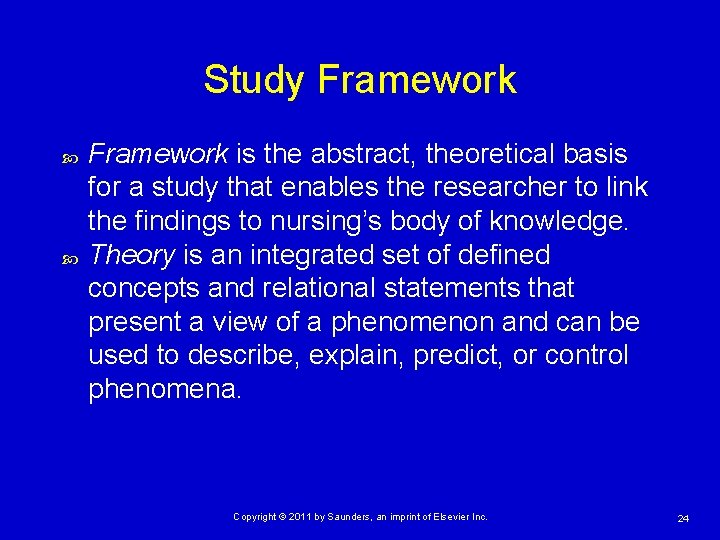 Study Framework

Framework is the abstract, theoretical basis for a study that enables the researcher to link the findings to nursing's body of knowledge.

Theory is an integrated set of defined concepts and relational statements that present a view of a phenomenon and can be used to describe, explain, predict, or control phenomena.

Copyright © 2011 by Saunders, an imprint of Elsevier Inc.

24